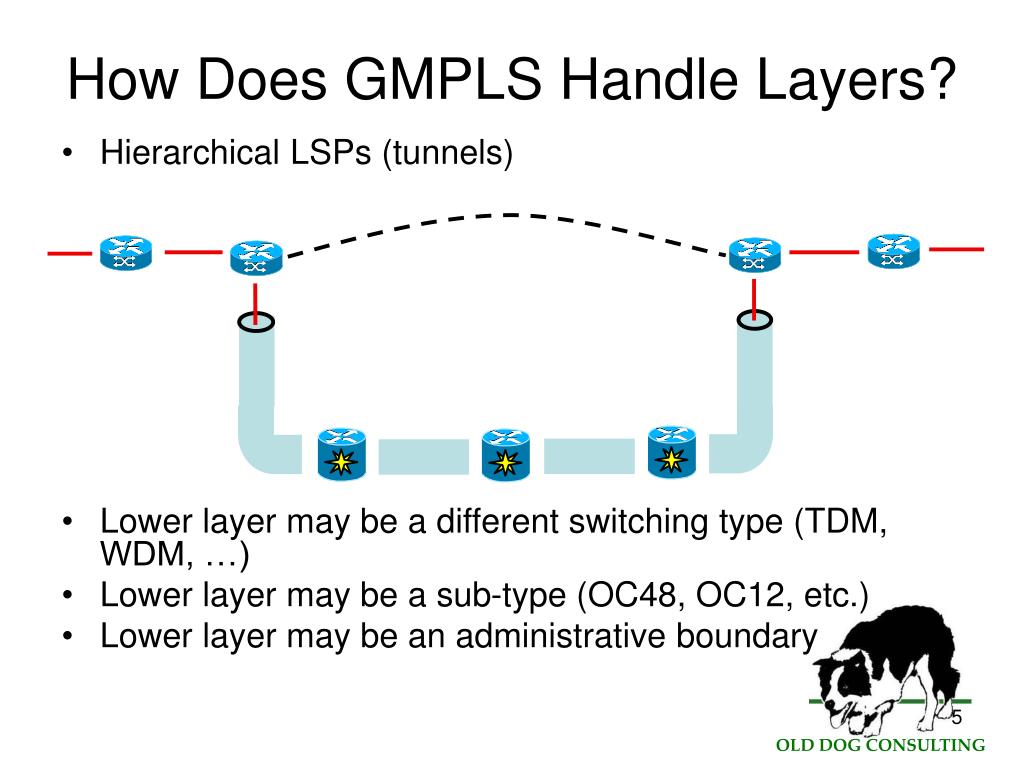 How Does GMPLS Handle Layers?

• Hierarchical LSPs (tunnels)

• Lower layer may be a different switching type (TDM, WDM, …)
• Lower layer may be a sub-type (OC48, OC12, etc.)
• Lower layer may be an administrative boundary

5

OLD DOG CONSULTING